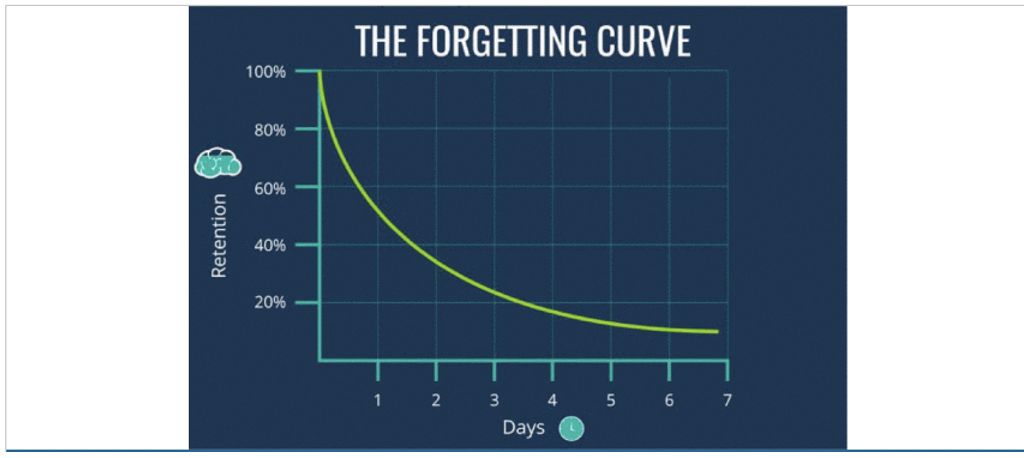 THE FORGETTING CURVE

100%
80%
60%
40%
20%

Retention

1 2 3 4 5 6 7

Days